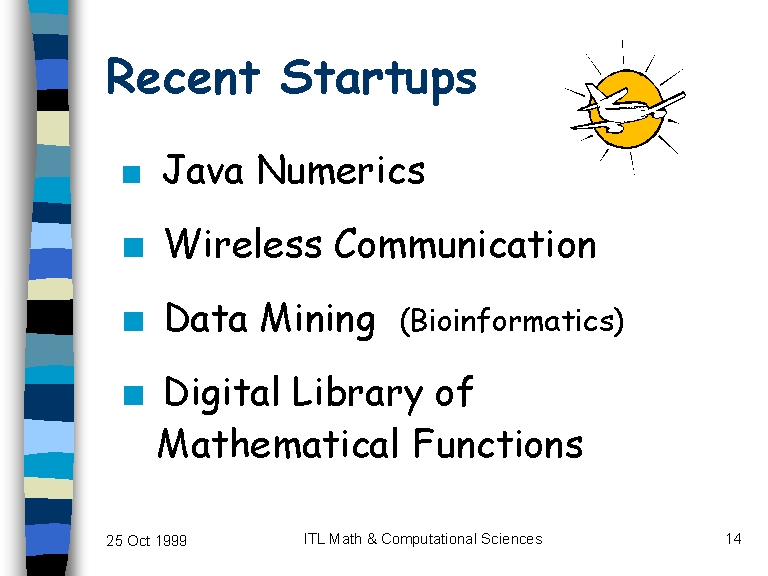 Recent Startups

■ Java Numerics

■ Wireless Communication

■ Data Mining (Bioinformatics)

■ Digital Library of Mathematical Functions

25 Oct 1999

ITL Math & Computational Sciences

14